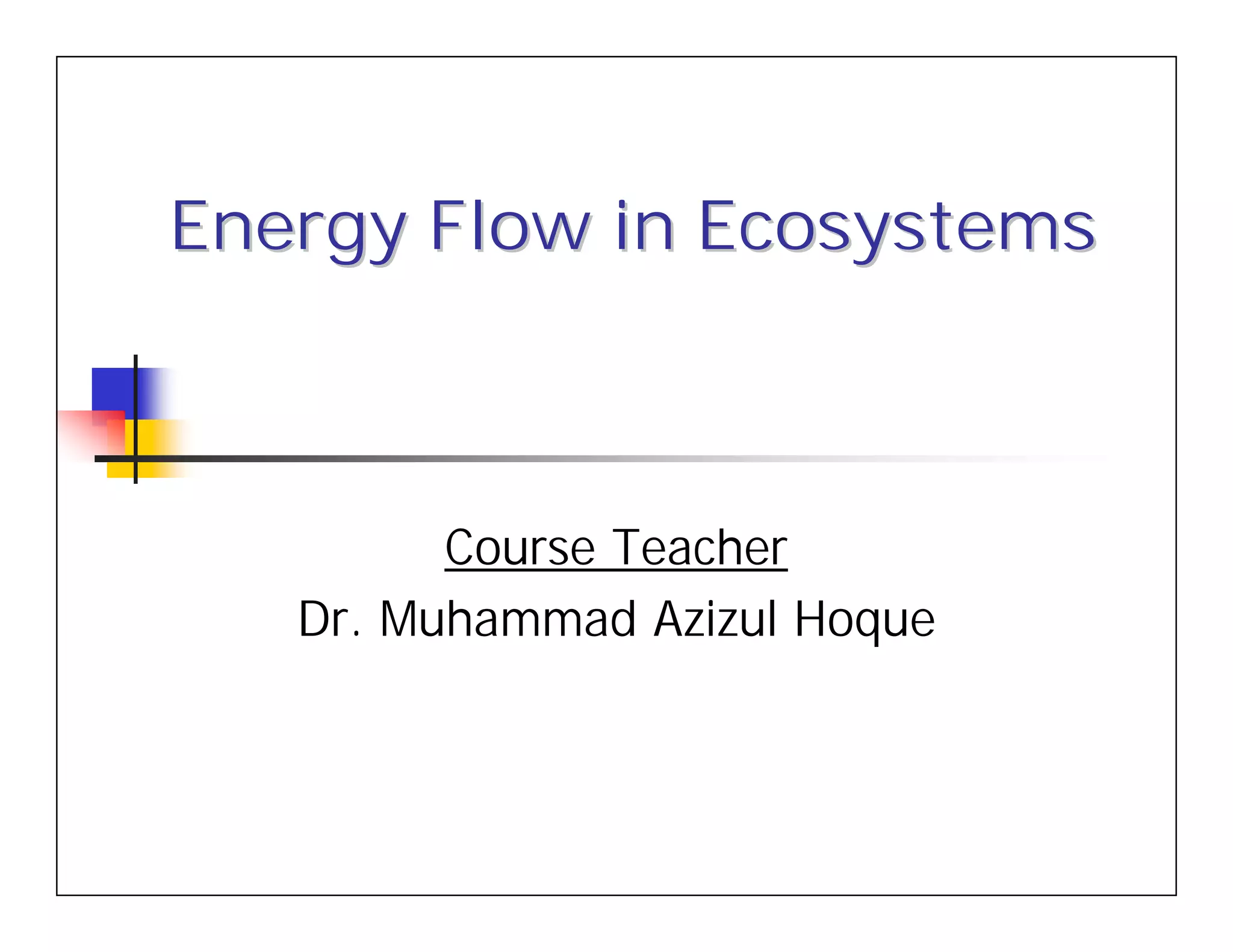 Energy Flow in Ecosystems

Course Teacher

Dr. Muhammad Azizul Hoque